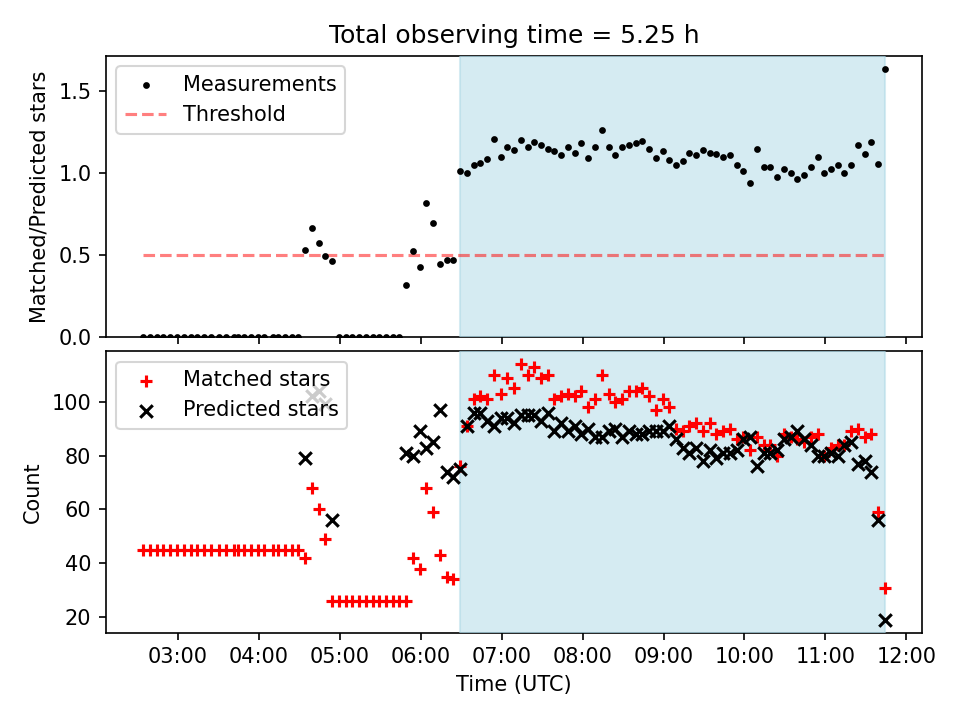 Total observing time = 5.25 h

Measurements
Threshold

Matched/Predicted stars

1.5
1.0
0.5
0.0

Matched stars
Predicted stars

Count

100
80
60
40
20

03:00 04:00 05:00 06:00 07:00 08:00 09:00 10:00 11:00 12:00

Time (UTC)